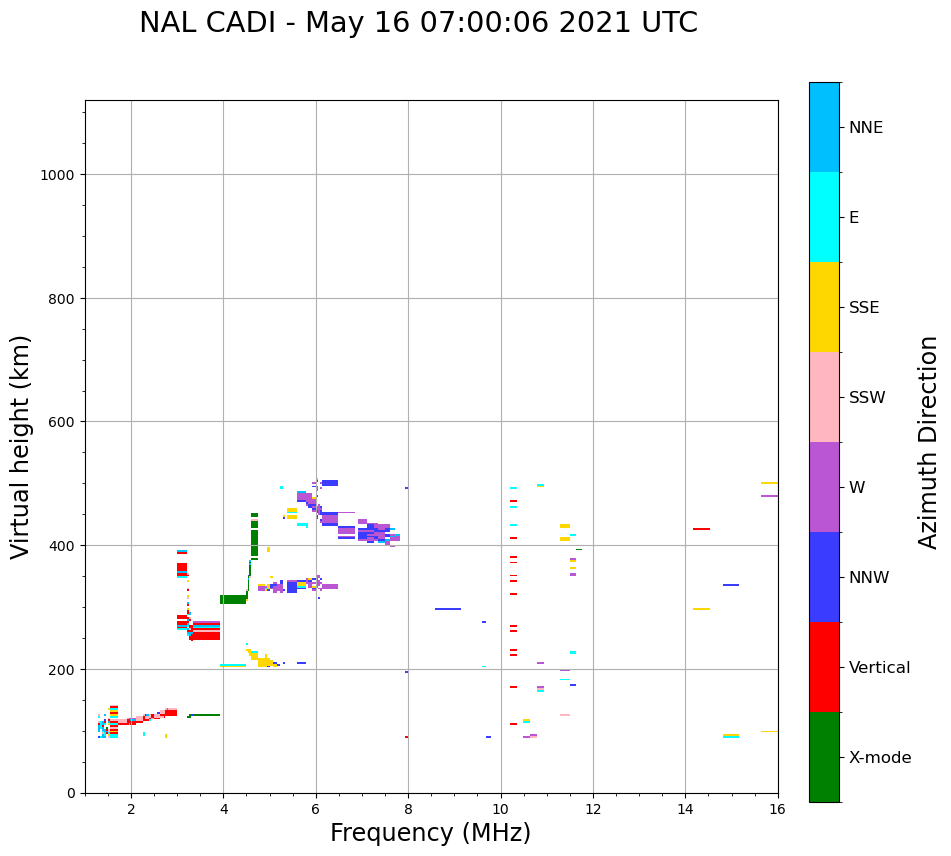 NAL CADI - May 16 07:00:06 2021 UTC

Virtual height (km)

1000
800
600
400
200
0

2
4
6
8
10
12
14
16

Frequency (MHz)

NNE
E
SSE
SSW
W
NNW
Vertical
X-mode

Azimuth Direction